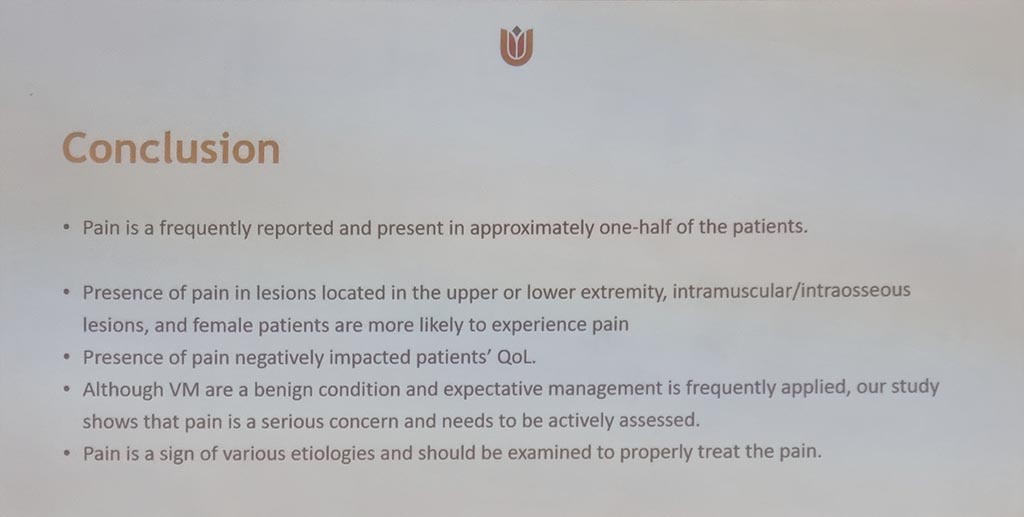 Conclusion

• Pain is a frequently reported and present in approximately one-half of the patients.

• Presence of pain in lesions located in the upper or lower extremity, intramuscular/intraosseous lesions, and female patients are more likely to experience pain
• Presence of pain negatively impacted patients' QoL.
• Although VM are a benign condition and expectative management is frequently applied, our study shows that pain is a serious concern and needs to be actively assessed.
• Pain is a sign of various etiologies and should be examined to properly treat the pain.